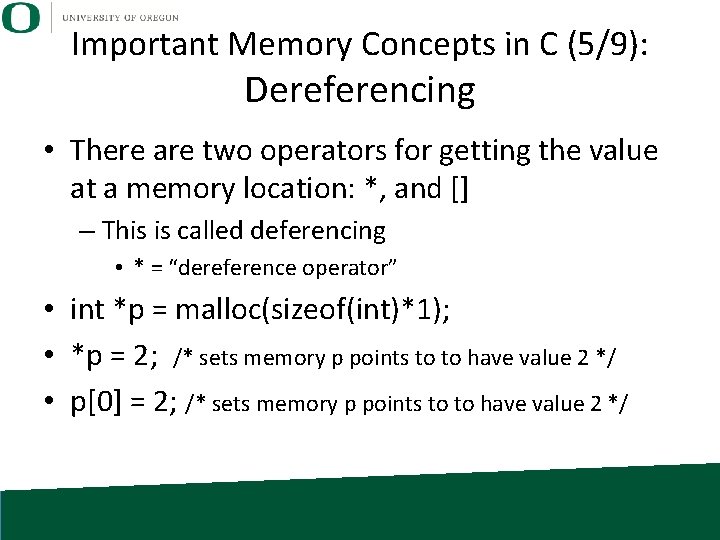 O UNIVERSITY OF OREGON

Important Memory Concepts in C (5/9): Dereferencing

• There are two operators for getting the value at a memory location: *, and []
– This is called deferencing
• * = “dereference operator”
• int *p = malloc(sizeof(int)*1);
• *p = 2; /* sets memory p points to to have value 2 */
• p[0] = 2; /* sets memory p points to to have value 2 */